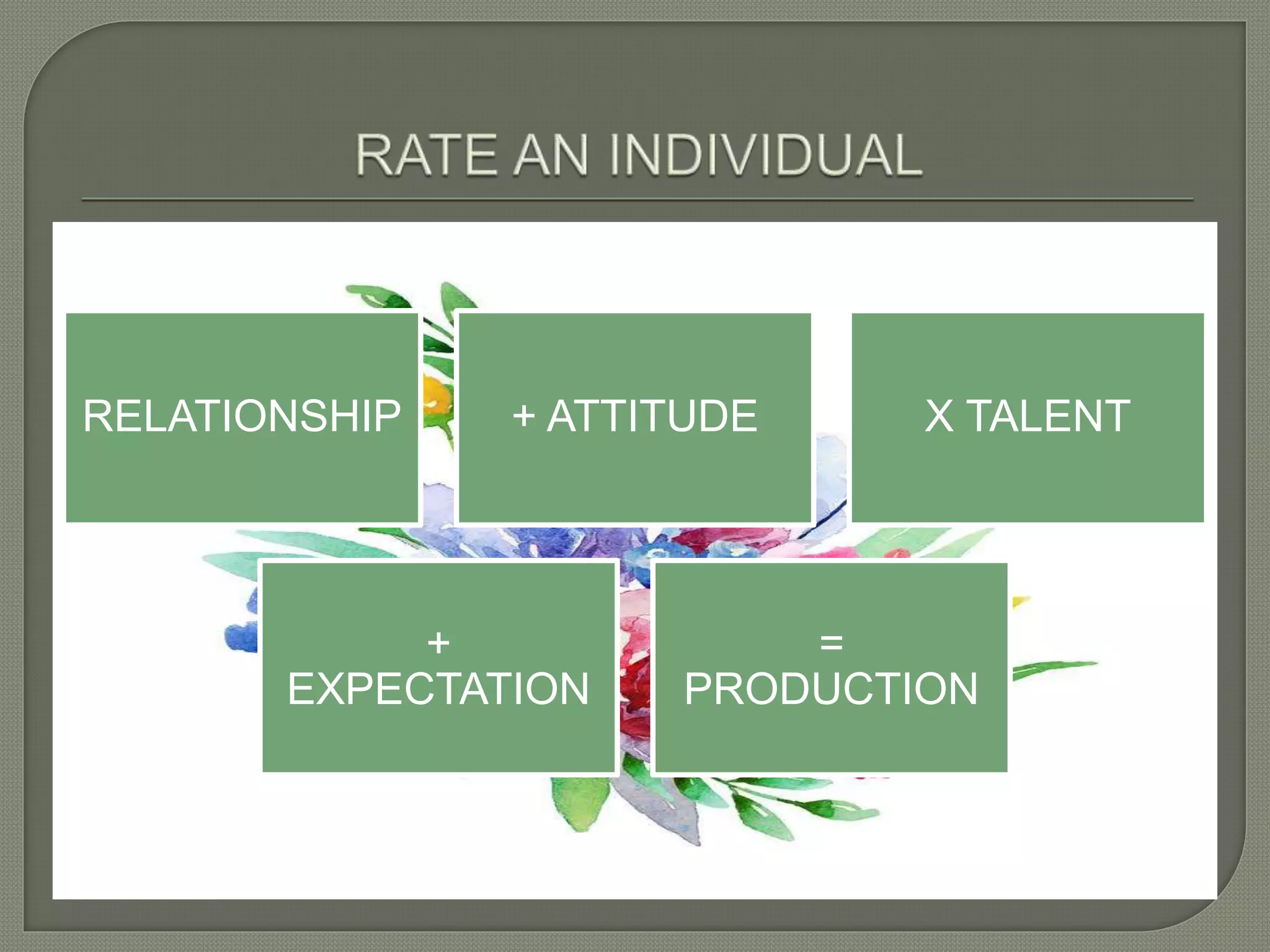 RATE AN INDIVIDUAL

RELATIONSHIP

+ ATTITUDE

X TALENT

+ EXPECTATION

= PRODUCTION